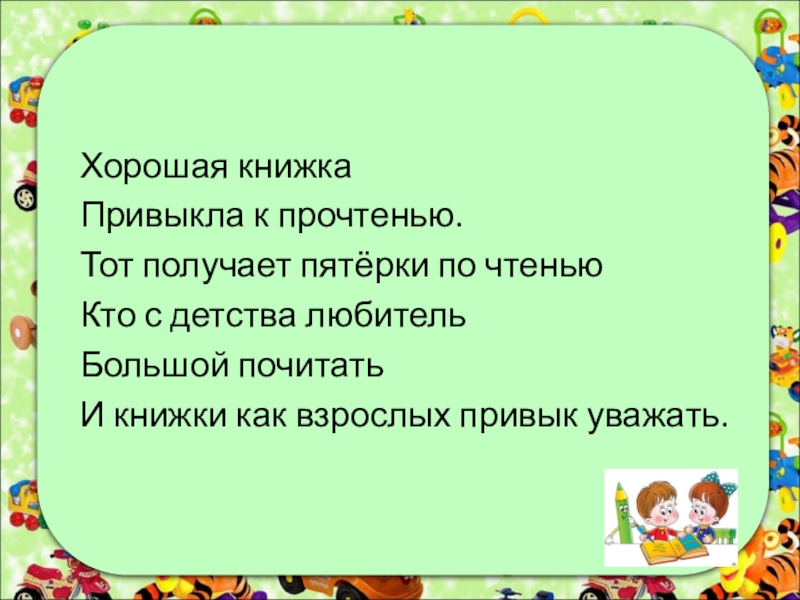 Хорошая книжка
Привыкла к прочтенью.
Тот получает пятёрки по чтенью
Кто с детства любитель
Большой почитать
И книжки как взрослых привык уважать.